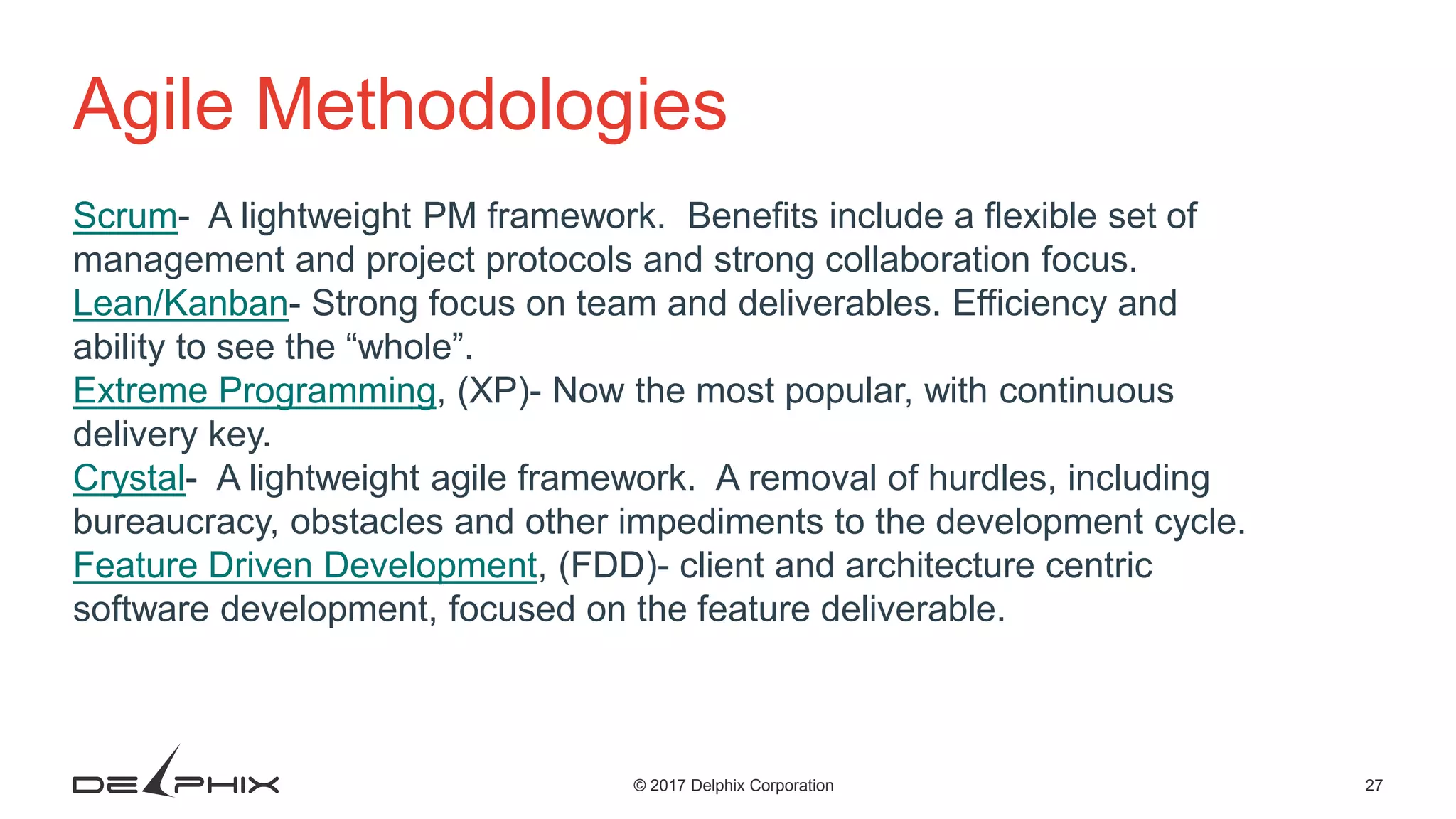 Agile Methodologies

Scrum- A lightweight PM framework. Benefits include a flexible set of management and project protocols and strong collaboration focus.
Lean/Kanban- Strong focus on team and deliverables. Efficiency and ability to see the “whole”.
Extreme Programming, (XP)- Now the most popular, with continuous delivery key.
Crystal- A lightweight agile framework. A removal of hurdles, including bureaucracy, obstacles and other impediments to the development cycle.
Feature Driven Development, (FDD)- client and architecture centric software development, focused on the feature deliverable.

DELPHIX

© 2017 Delphix Corporation

27